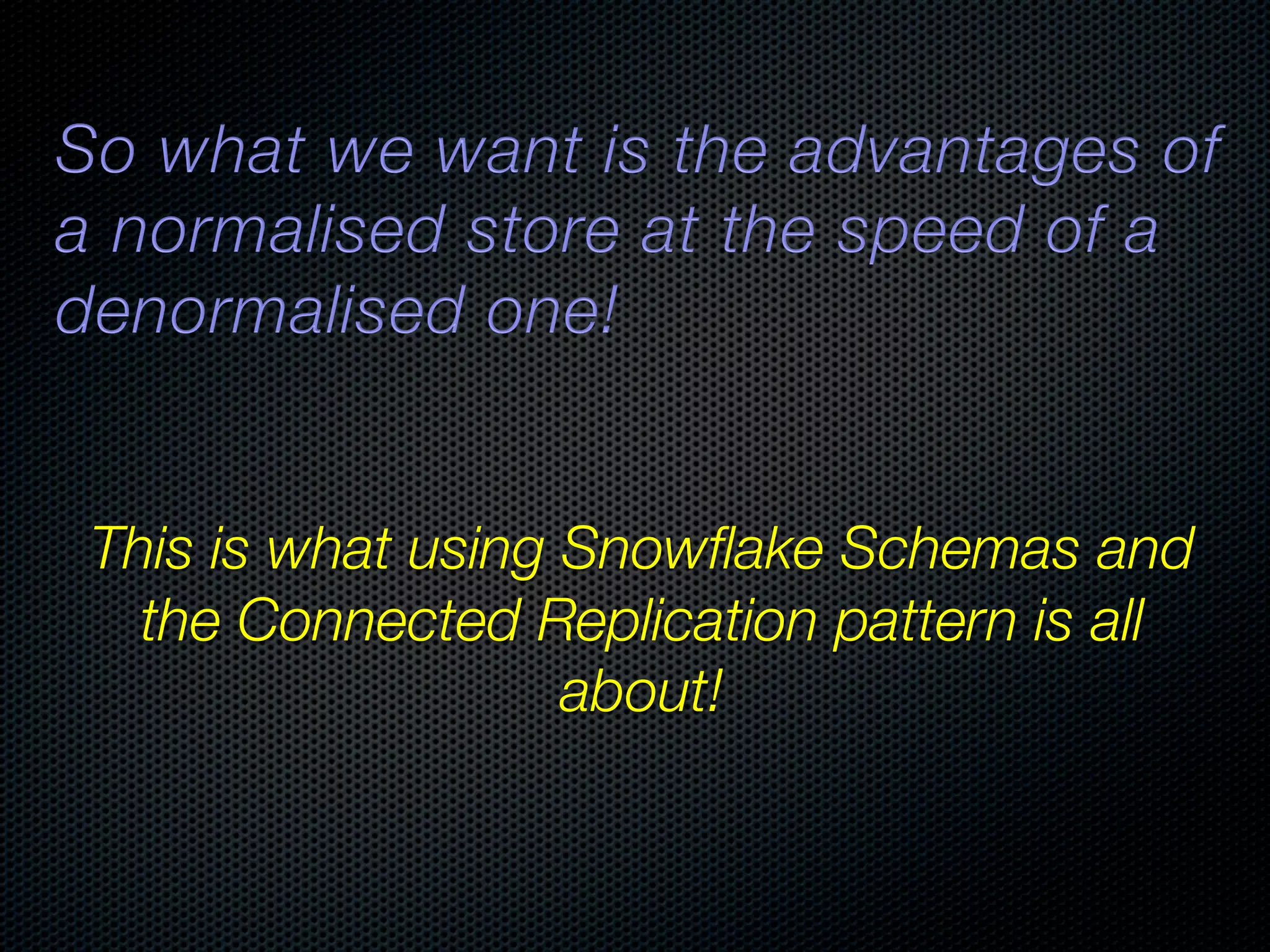 So what we want is the advantages of a normalised store at the speed of a denormalised one!

This is what using Snowflake Schemas and the Connected Replication pattern is all about!